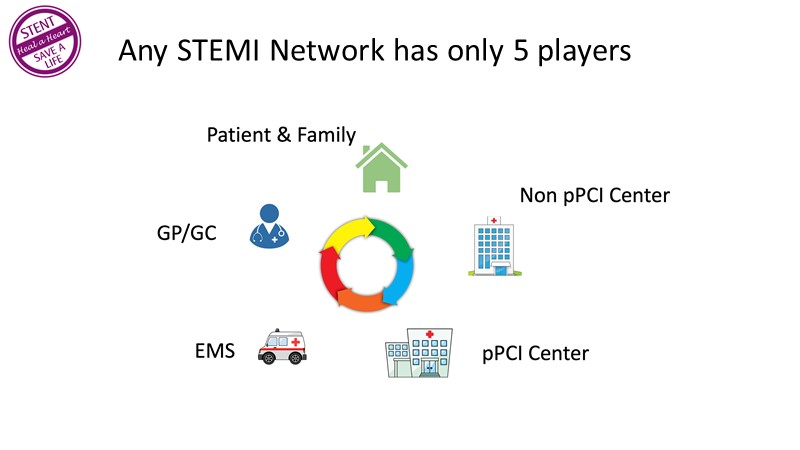 STENT
Heal a Heart
SAVE A LIFE

Any STEMI Network has only 5 players

Patient & Family

Non pPCI Center

GP/GC

EMS

pPCI Center